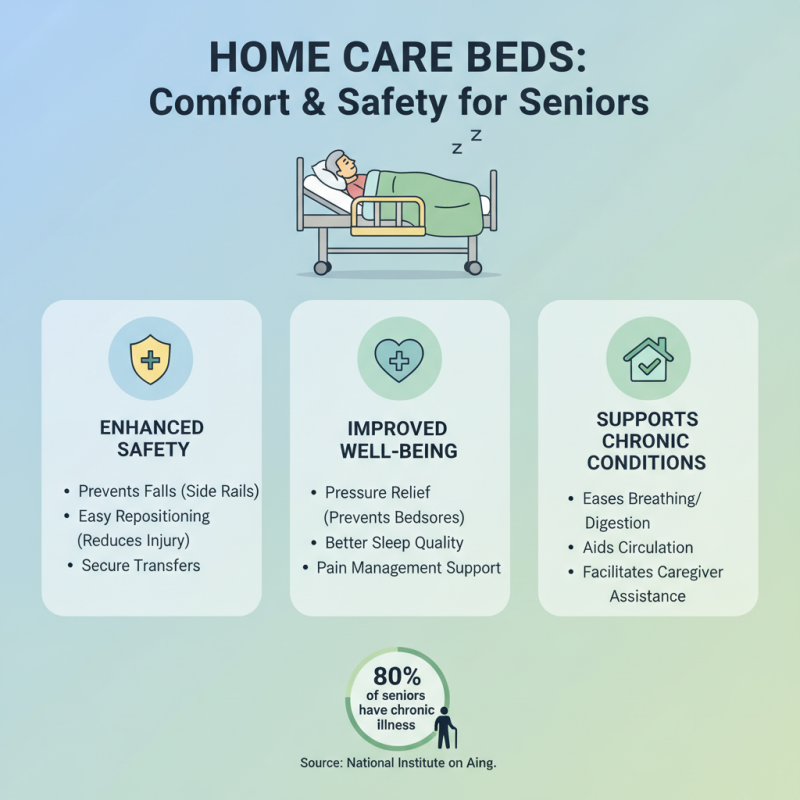 HOME CARE BEDS:
Comfort & Safety for Seniors

z z

ENHANCED SAFETY

• Prevents Falls (Side Rails)
• Easy Repositioning (Reduces Injury)
• Secure Transfers

IMPROVED WELL-BEING

• Pressure Relief (Prevents Bedsores)
• Better Sleep Quality
• Pain Management Support

SUPPORTS CHRONIC CONDITIONS

• Eases Breathing/ Digestion
• Aids Circulation
• Facilitates Caregiver Assistance

80% of seniors have chronic illness

Source: National Institute on Aing.